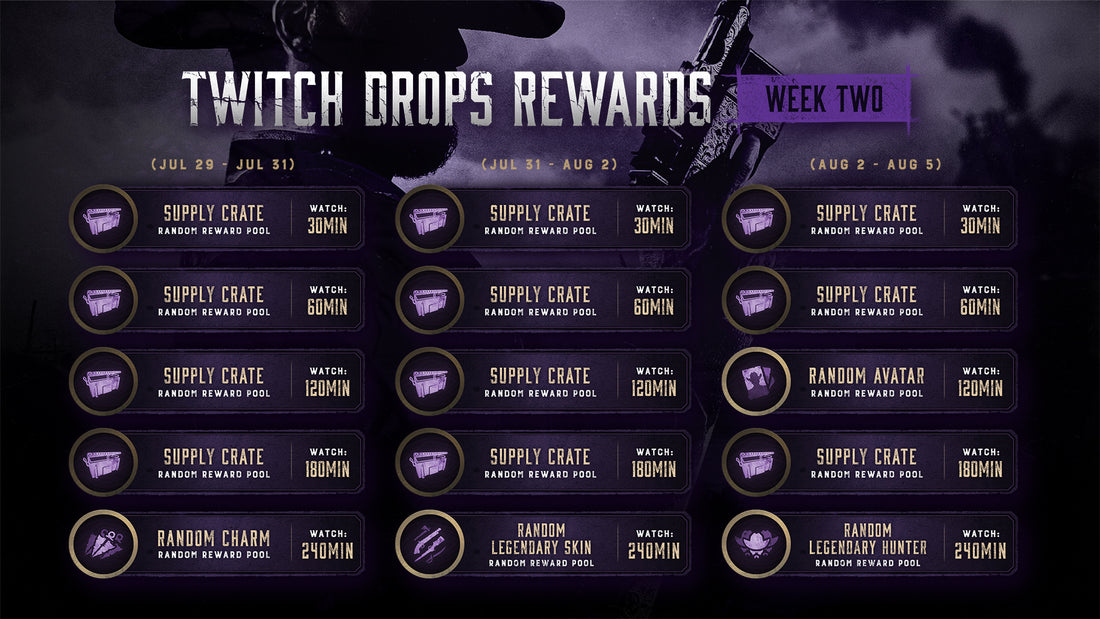 TWITCH DROPS REWARDS WEEK TWO

(JUL 29 - JUL 31)

SUPPLY CRATE
RANDOM REWARD POOL
WATCH:
30MIN

SUPPLY CRATE
RANDOM REWARD POOL
WATCH:
60MIN

SUPPLY CRATE
RANDOM REWARD POOL
WATCH:
120MIN

SUPPLY CRATE
RANDOM REWARD POOL
WATCH:
180MIN

RANDOM CHARM
RANDOM REWARD POOL
WATCH:
240MIN

(JUL 31 - AUG 2)

SUPPLY CRATE
RANDOM REWARD POOL
WATCH:
30MIN

SUPPLY CRATE
RANDOM REWARD POOL
WATCH:
60MIN

SUPPLY CRATE
RANDOM REWARD POOL
WATCH:
120MIN

SUPPLY CRATE
RANDOM REWARD POOL
WATCH:
180MIN

RANDOM LEGENDARY SKIN
RANDOM REWARD POOL
WATCH:
240MIN

(AUG 2 - AUG 5)

SUPPLY CRATE
RANDOM REWARD POOL
WATCH:
30MIN

SUPPLY CRATE
RANDOM REWARD POOL
WATCH:
60MIN

RANDOM AVATAR
RANDOM REWARD POOL
WATCH:
120MIN

SUPPLY CRATE
RANDOM REWARD POOL
WATCH:
180MIN

RANDOM LEGENDARY HUNTER
RANDOM REWARD POOL
WATCH:
240MIN